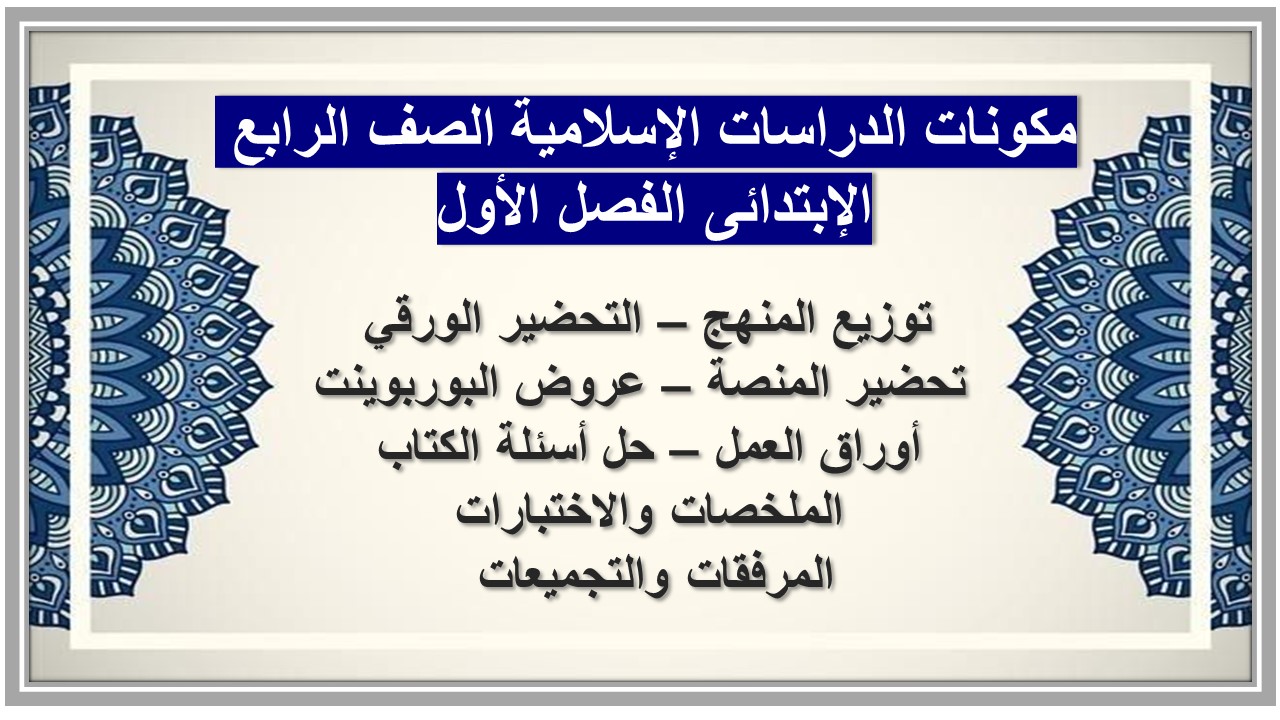 مكونات الدراسات الإسلامية الصف الرابع
الإبتدائى الفصل الأول

توزيع المنهج – التحضير الورقي
تحضير المنصة – عروض البوربوينت
أوراق العمل – حل أسئلة الكتاب
الملخصات والاختبارات
المرفقات والتجميعات